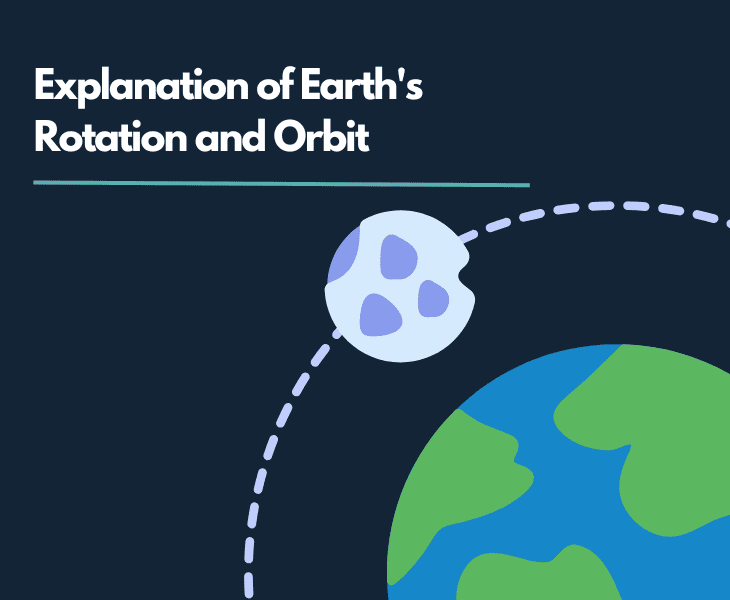 Explanation of Earth's Rotation and Orbit